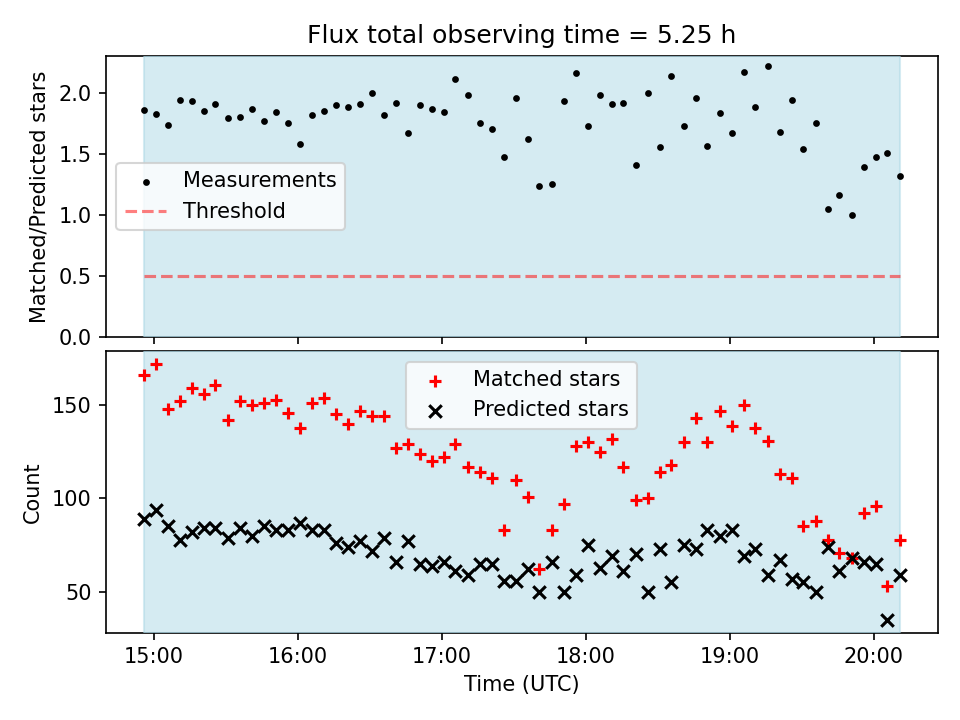 Flux total observing time = 5.25 h

Matched/Predicted stars

2.0
1.5
1.0
0.5
0.0

Measurements
Threshold

Count

150
100
50

Matched stars
Predicted stars

15:00
16:00
17:00
18:00
19:00
20:00

Time (UTC)